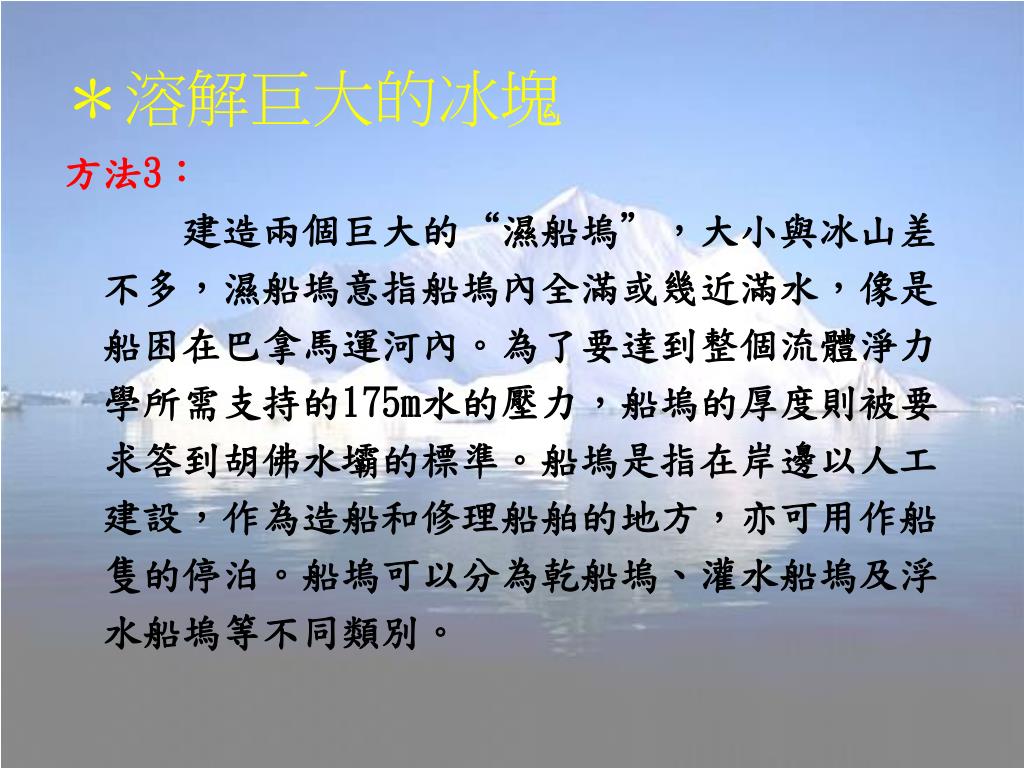 ＊溶解巨大的冰塊

方法3：

建造兩個巨大的“濕船塢”，大小與冰山差不多，濕船塢意指船塢內全滿或幾近滿水，像是船困在巴拿馬運河內。為了要達到整個流體淨力學所需支持的175m水的壓力，船塢的厚度則被要求答到胡佛水壩的標準。船塢是指在岸邊以人工建設，作為造船和修理船舶的地方，亦可用作船隻的停泊。船塢可以分為乾船塢、灌水船塢及浮水船塢等不同類別。